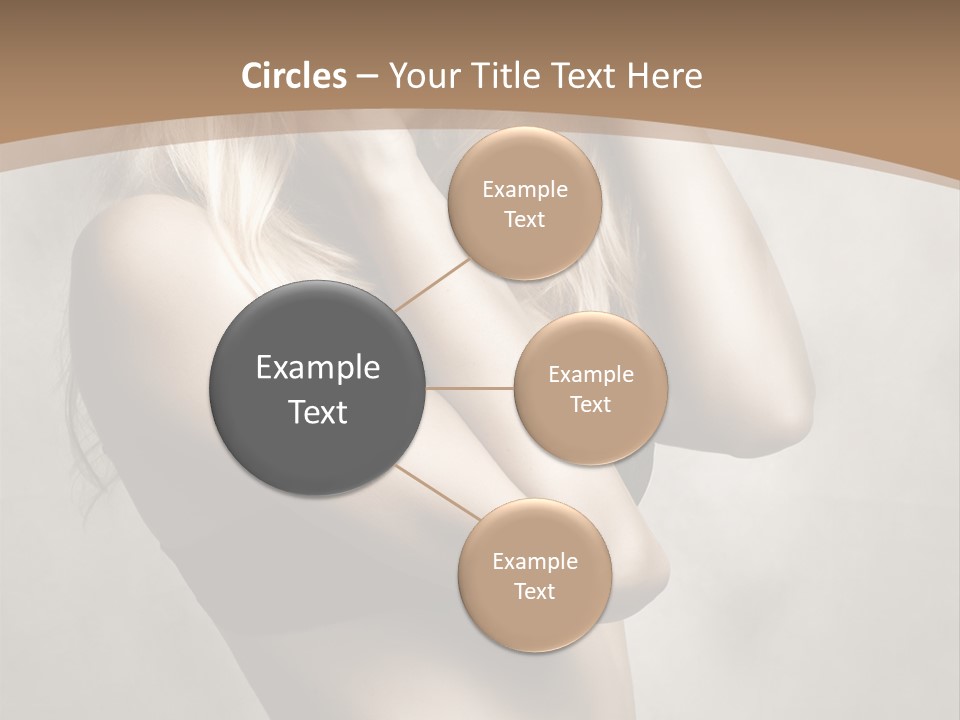 Circles – Your Title Text Here

Example Text

Example Text

Example Text

Example Text